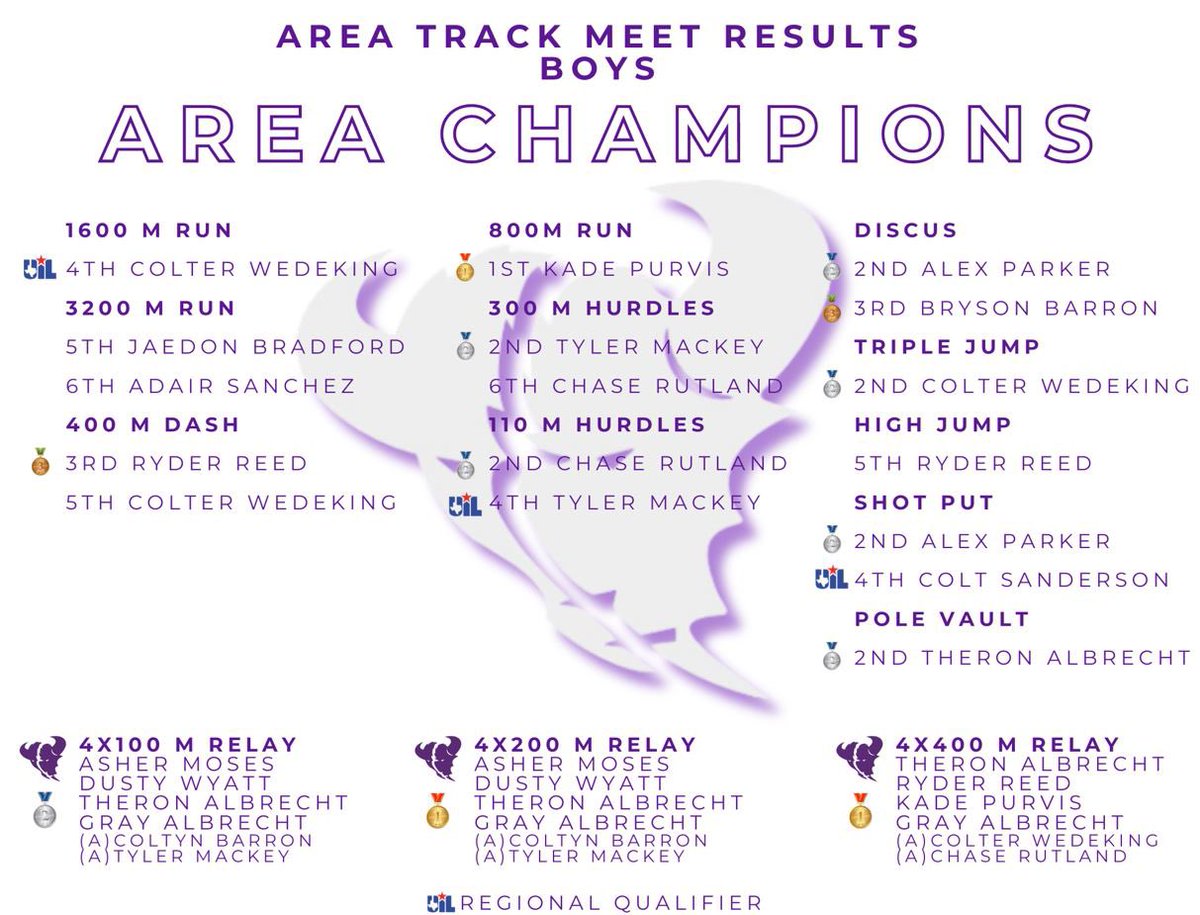 AREA TRACK MEET RESULTS
BOYS

AREA CHAMPIONS

1600 M RUN
UIL 4TH COLTER WEDEKING
3200 M RUN
5TH JAEDON BRADFORD
6TH ADAIR SANCHEZ
400 M DASH
3RD RYDER REED
5TH COLTER WEDEKING

800M RUN
1ST KADE PURVIS
300 M HURDLES
2ND TYLER MACKEY
6TH CHASE RUTLAND
110 M HURDLES
2ND CHASE RUTLAND
UIL 4TH TYLER MACKEY

DISCUS
2ND ALEX PARKER
3RD BRYSON BARRON
TRIPLE JUMP
2ND COLTER WEDEKING
HIGH JUMP
5TH RYDER REED
SHOT PUT
2ND ALEX PARKER
UIL 4TH COLT SANDERSON
POLE VAULT
2ND THERON ALBRECHT

4X100 M RELAY
ASHER MOSES
DUSTY WYATT
THERON ALBRECHT
GRAY ALBRECHT
(A)COLTYN BARRON
(A)TYLER MACKEY

4X200 M RELAY
ASHER MOSES
DUSTY WYATT
THERON ALBRECHT
GRAY ALBRECHT
(A)COLTYN BARRON
(A)TYLER MACKEY

4X400 M RELAY
THERON ALBRECHT
RYDER REED
KADE PURVIS
GRAY ALBRECHT
(A)COLTER WEDEKING
(A)CHASE RUTLAND

UIL REGIONAL QUALIFIER